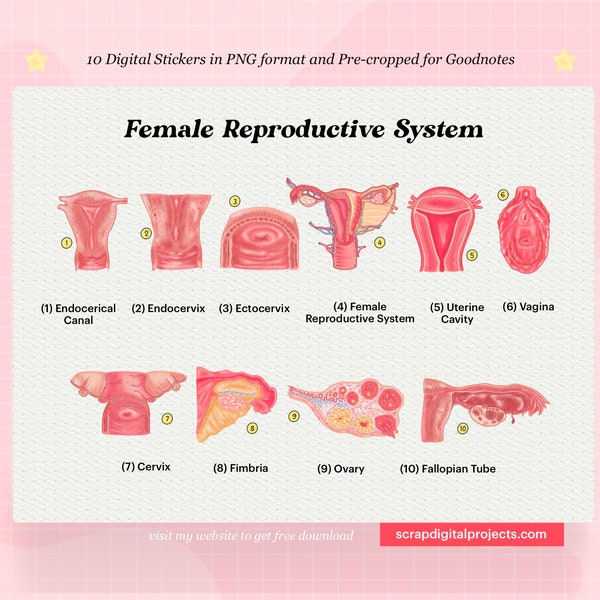 10 Digital Stickers in PNG format and Pre-cropped for Goodnotes

Female Reproductive System

1

2

3

4

5

6

(1) Endocerical Canal

(2) Endocervix

(3) Ectocervix

(4) Female Reproductive System

(5) Uterine Cavity

(6) Vagina

7

8

9

10

(7) Cervix

(8) Fimbria

(9) Ovary

(10) Fallopian Tube

visit my website to get free download

scrapdigitalprojects.com